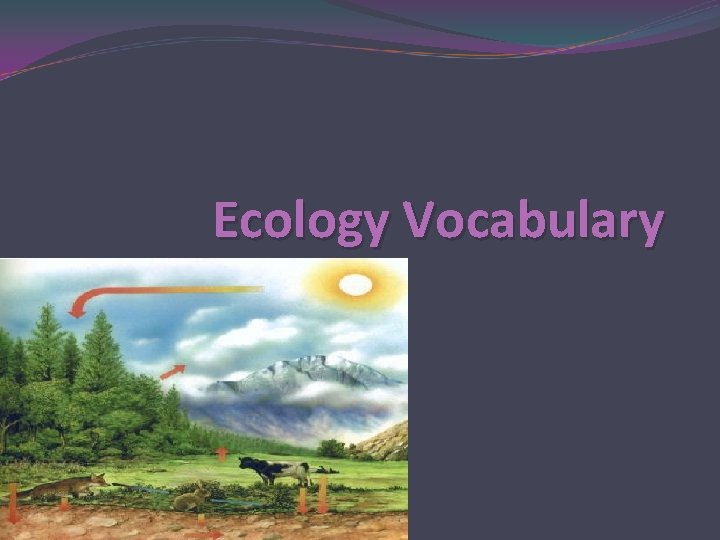 Ecology Vocabulary